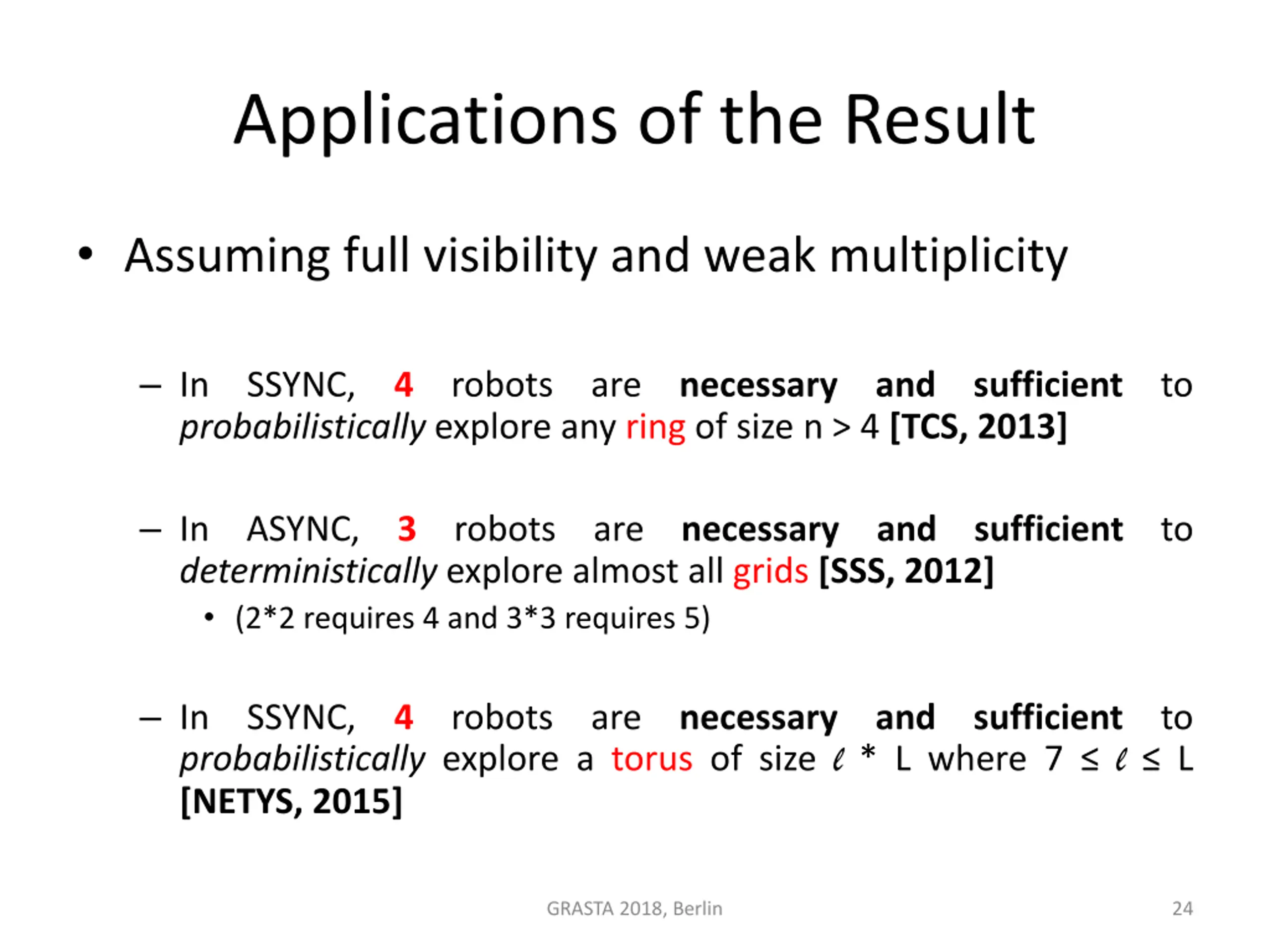 Applications of the Result

• Assuming full visibility and weak multiplicity

– In SSYNC, 4 robots are necessary and sufficient to probabilistically explore any ring of size n > 4 [TCS, 2013]

– In ASYNC, 3 robots are necessary and sufficient to deterministically explore almost all grids [SSS, 2012]

• (2*2 requires 4 and 3*3 requires 5)

– In SSYNC, 4 robots are necessary and sufficient to probabilistically explore a torus of size $\ell$ * L where 7 ≤ $\ell$ ≤ L [NETYS, 2015]

GRASTA 2018, Berlin

24